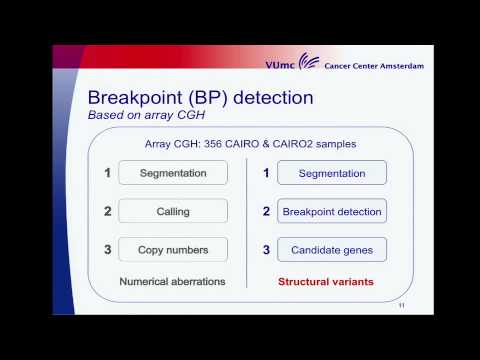 VUmc Cancer Center Amsterdam

Breakpoint (BP) detection
Based on array CGH

Array CGH: 356 CAIRO & CAIRO2 samples

1 Segmentation
2 Calling
3 Copy numbers
Numerical aberrations

1 Segmentation
2 Breakpoint detection
3 Candidate genes
Structural variants

11